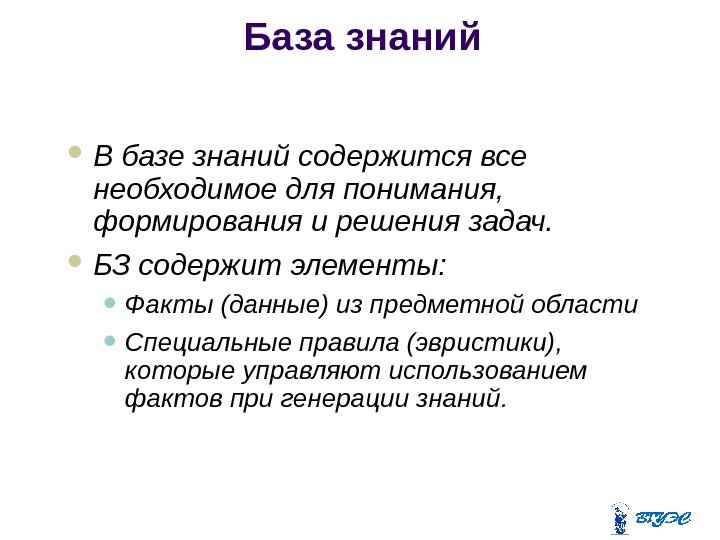 База знаний

В базе знаний содержится все необходимое для понимания, формирования и решения задач.

БЗ содержит элементы:

Факты (данные) из предметной области

Специальные правила (эвристики), которые управляют использованием фактов при генерации знаний.

ВГУЭС